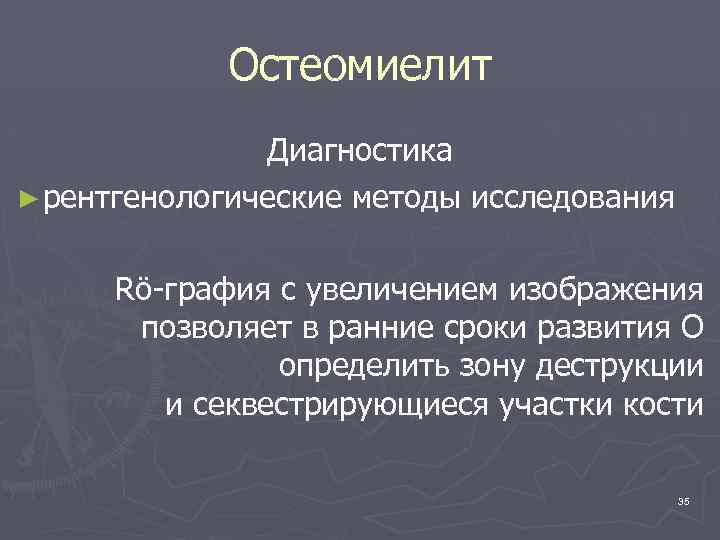 Остеомиелит

Диагностика

► рентгенологические методы исследования

Rö-графия с увеличением изображения позволяет в ранние сроки развития О определить зону деструкции и секвестрирующиеся участки кости

35